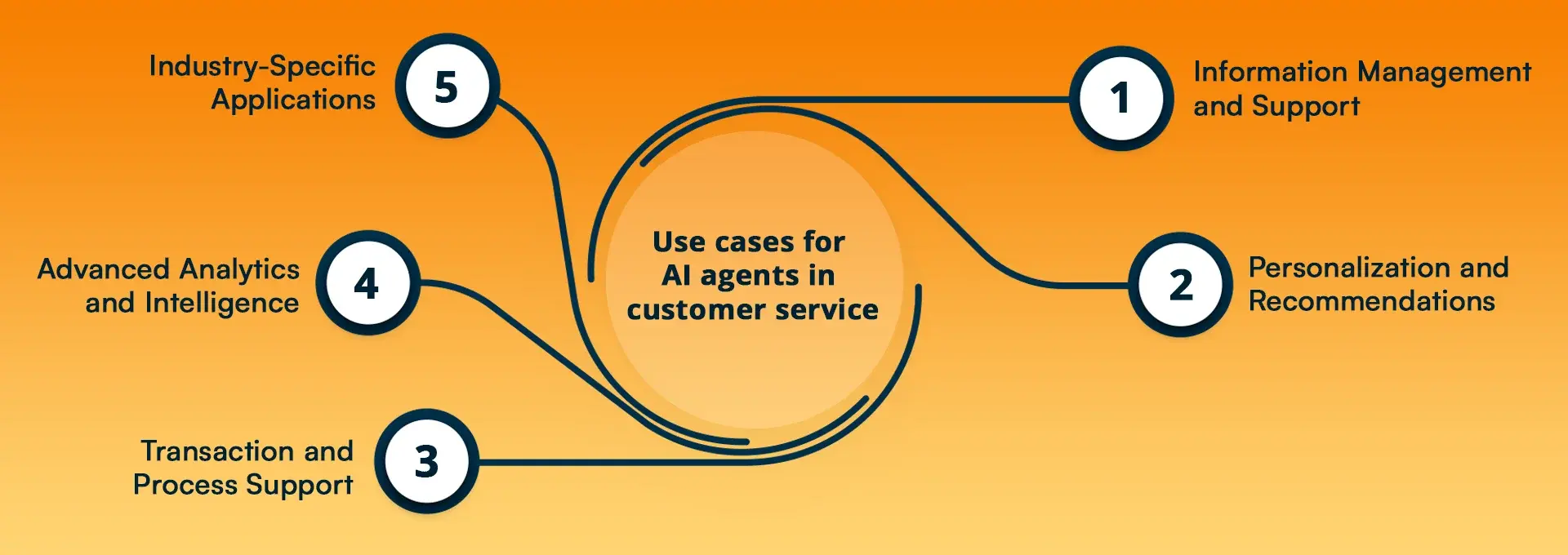 Use cases for AI agents in customer service

1
Information Management and Support

2
Personalization and Recommendations

3
Transaction and Process Support

4
Advanced Analytics and Intelligence

5
Industry-Specific Applications